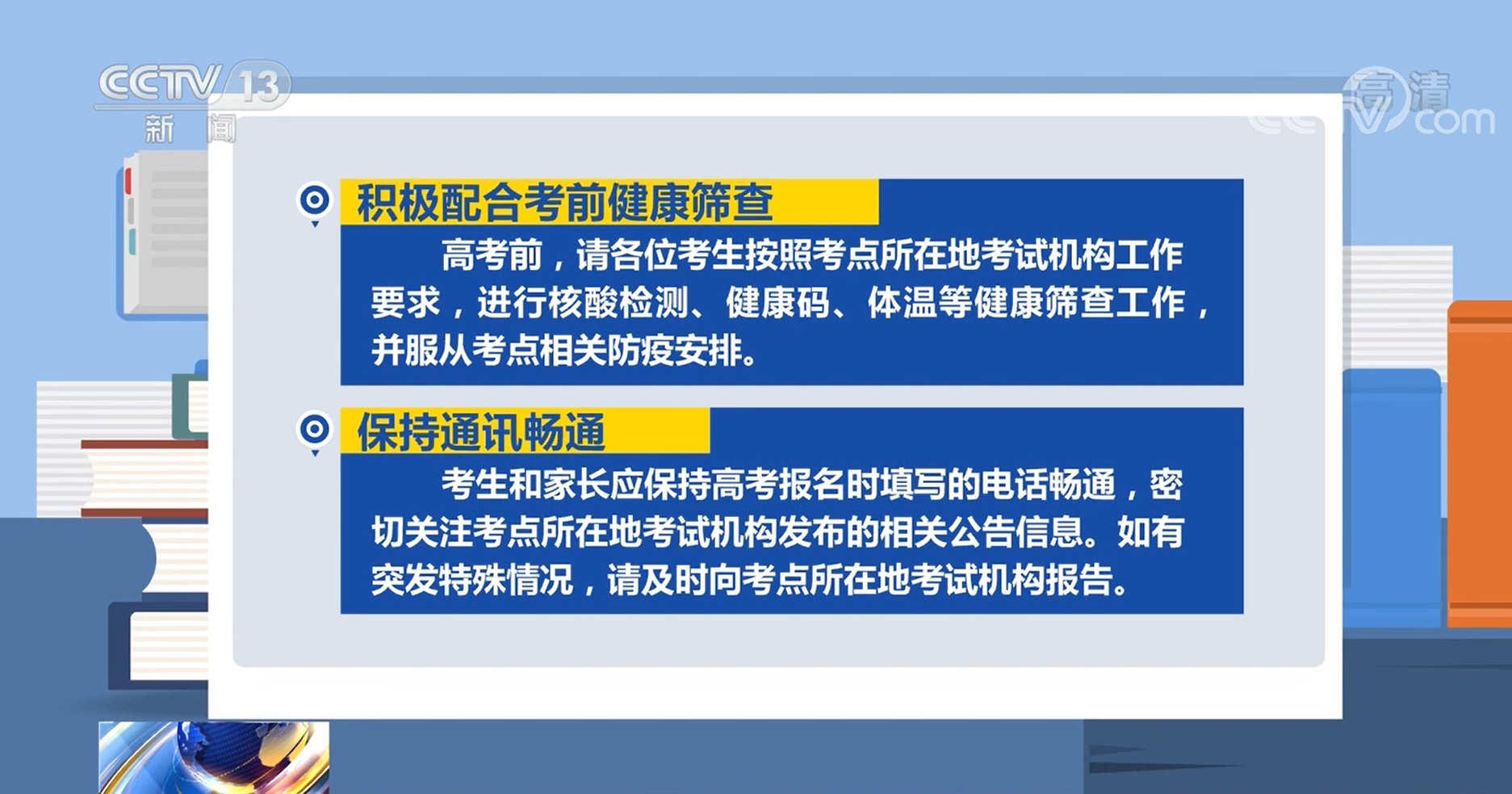 CCTV 13
新闻

高清
CCTV.com

积极配合考前健康筛查

高考前，请各位考生按照考点所在地考试机构工作要求，进行核酸检测、健康码、体温等健康筛查工作，并服从考点相关防疫安排。

保持通讯畅通

考生和家长应保持高考报名时填写的电话畅通，密切关注考点所在地考试机构发布的相关公告信息。如有突发特殊情况，请及时向考点所在地考试机构报告。